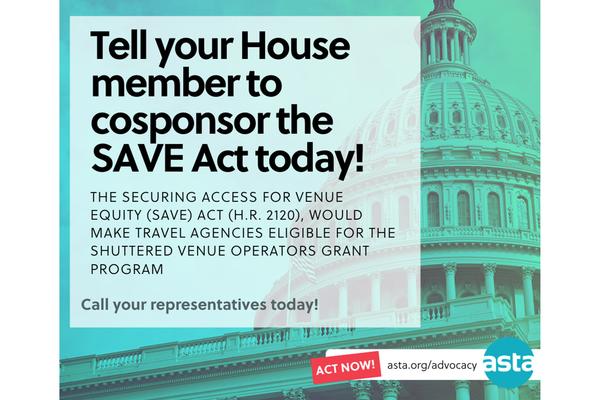 Tell your House member to cosponsor the SAVE Act today!

THE SECURING ACCESS FOR VENUE EQUITY (SAVE) ACT (H.R. 2120), WOULD MAKE TRAVEL AGENCIES ELIGIBLE FOR THE SHUTTERED VENUE OPERATORS GRANT PROGRAM

Call your representatives today!

ACT NOW! asta.org/advocacy asta